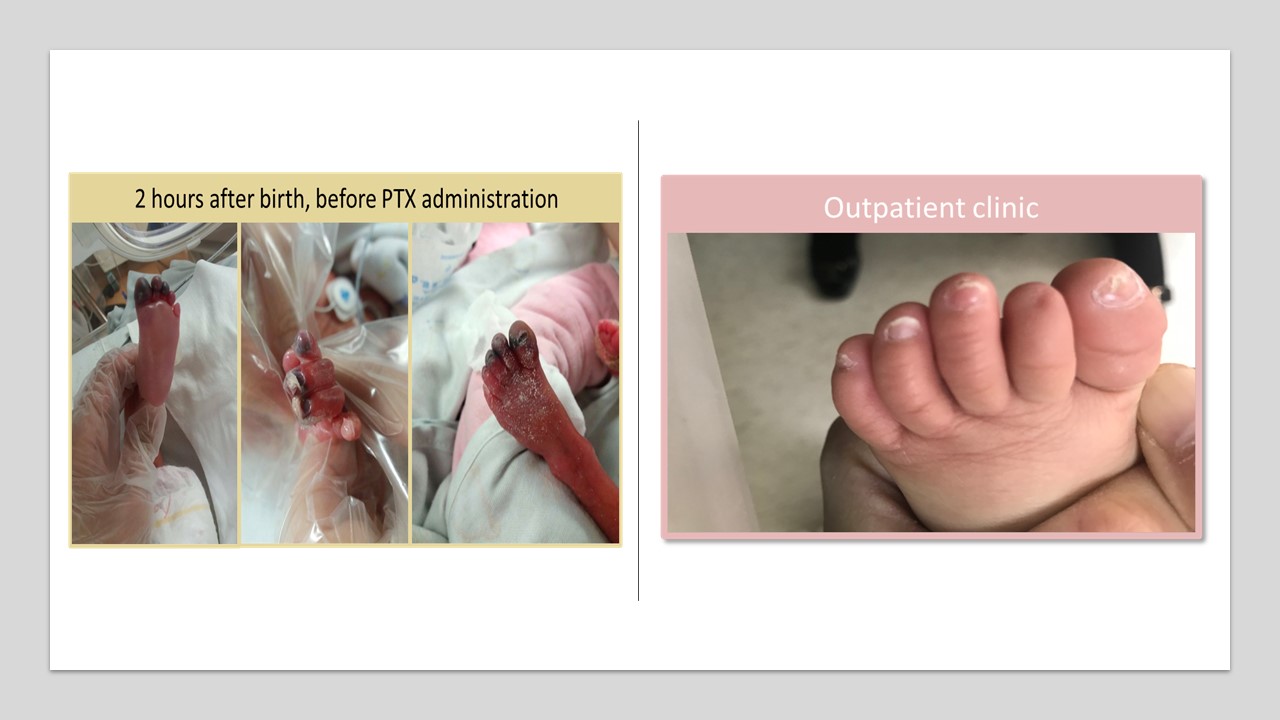 2 hours after birth, before PTX administration

Outpatient clinic